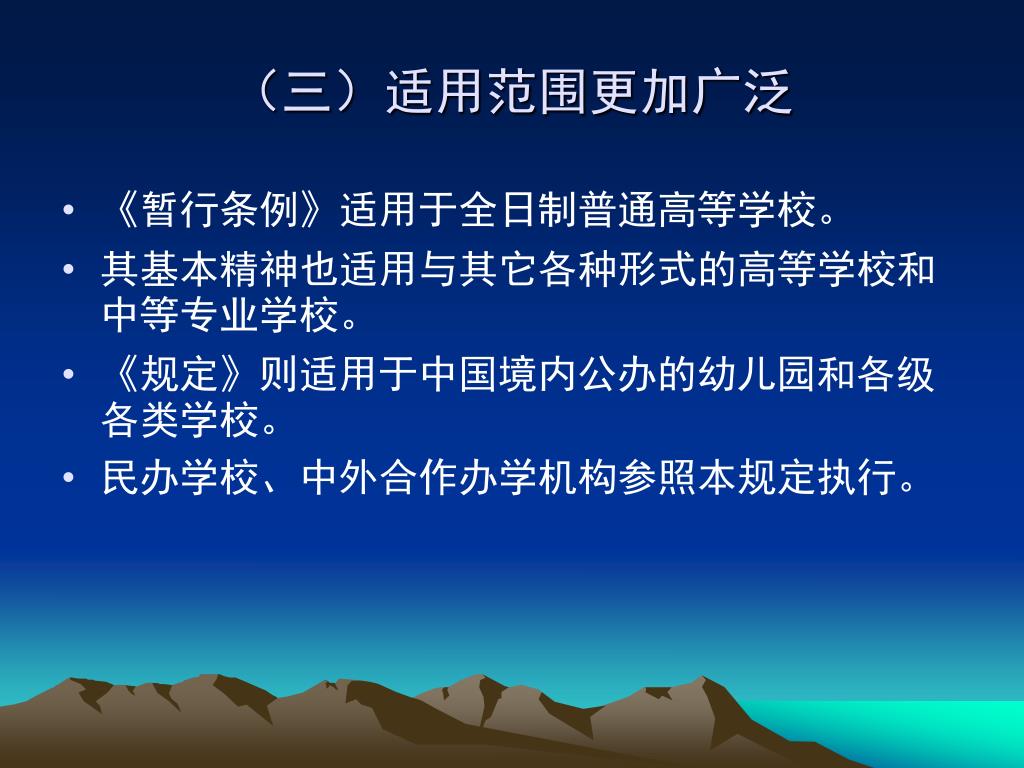 （三）适用范围更加广泛

• 《暂行条例》适用于全日制普通高等学校。
• 其基本精神也适用与其它各种形式的高等学校和中等专业学校。
• 《规定》则适用于中国境内公办的幼儿园和各级各类学校。
• 民办学校、中外合作办学机构参照本规定执行。